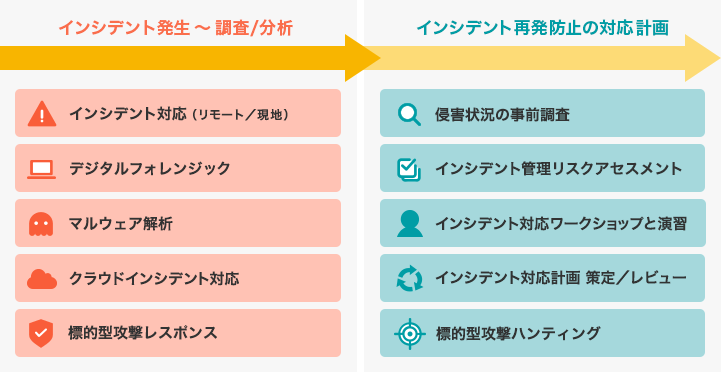 インシデント発生 〜 調査/分析

インシデント対応（リモート／現地）

デジタルフォレンジック

マルウェア解析

クラウドインシデント対応

標的型攻撃レスポンス

インシデント再発防止の対応計画

侵害状況の事前調査

インシデント管理リスクアセスメント

インシデント対応ワークショップと演習

インシデント対応計画 策定／レビュー

標的型攻撃ハンティング